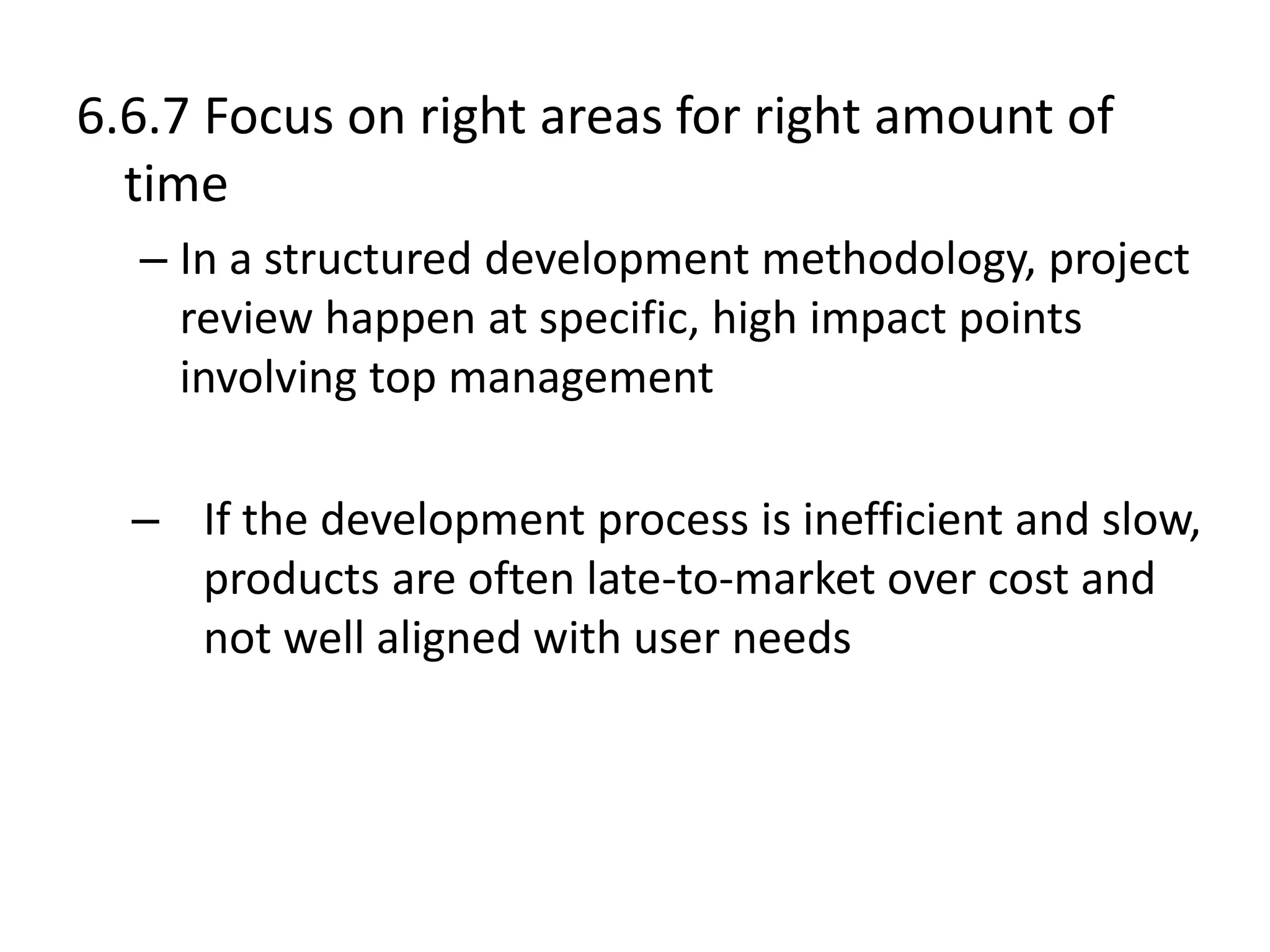 6.6.7 Focus on right areas for right amount of time

– In a structured development methodology, project review happen at specific, high impact points involving top management

– If the development process is inefficient and slow, products are often late-to-market over cost and not well aligned with user needs